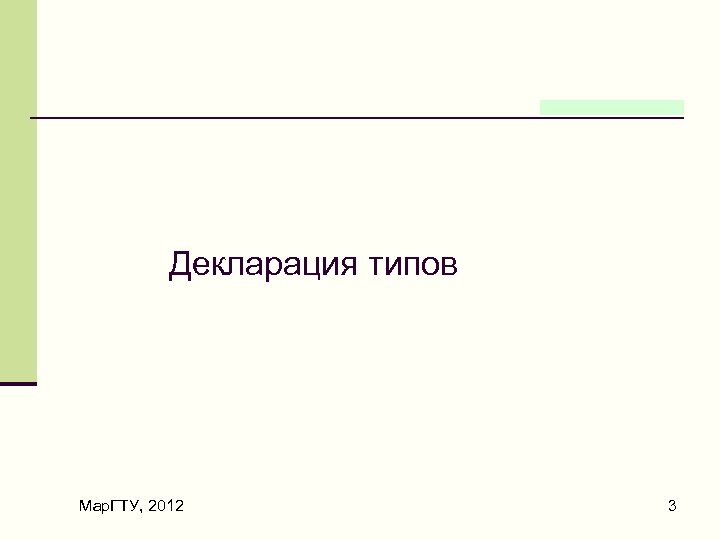 Декларация типов

МарГТУ, 2012

3